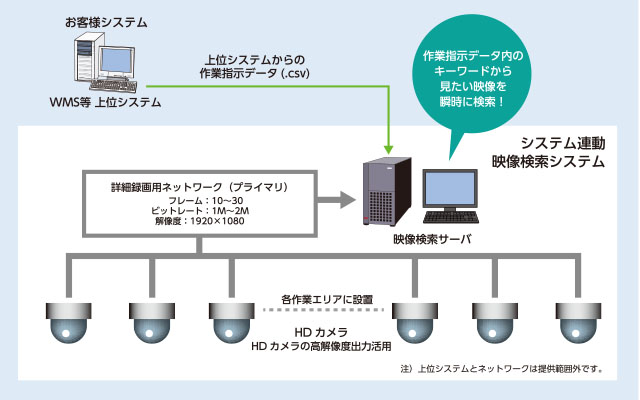 お客様システム

WMS等 上位システム

上位システムからの
作業指示データ (.csv)

作業指示データ内の
キーワードから
見たい映像を
瞬時に検索！

システム連動
映像検索システム

詳細録画用ネットワーク（プライマリ）
フレーム：10~30
ビットレート：1M~2M
解像度：1920×1080

映像検索サーバ

各作業エリアに設置

HD カメラ
HD カメラの高解像度出力活用

注）上位システムとネットワークは提供範囲外です。